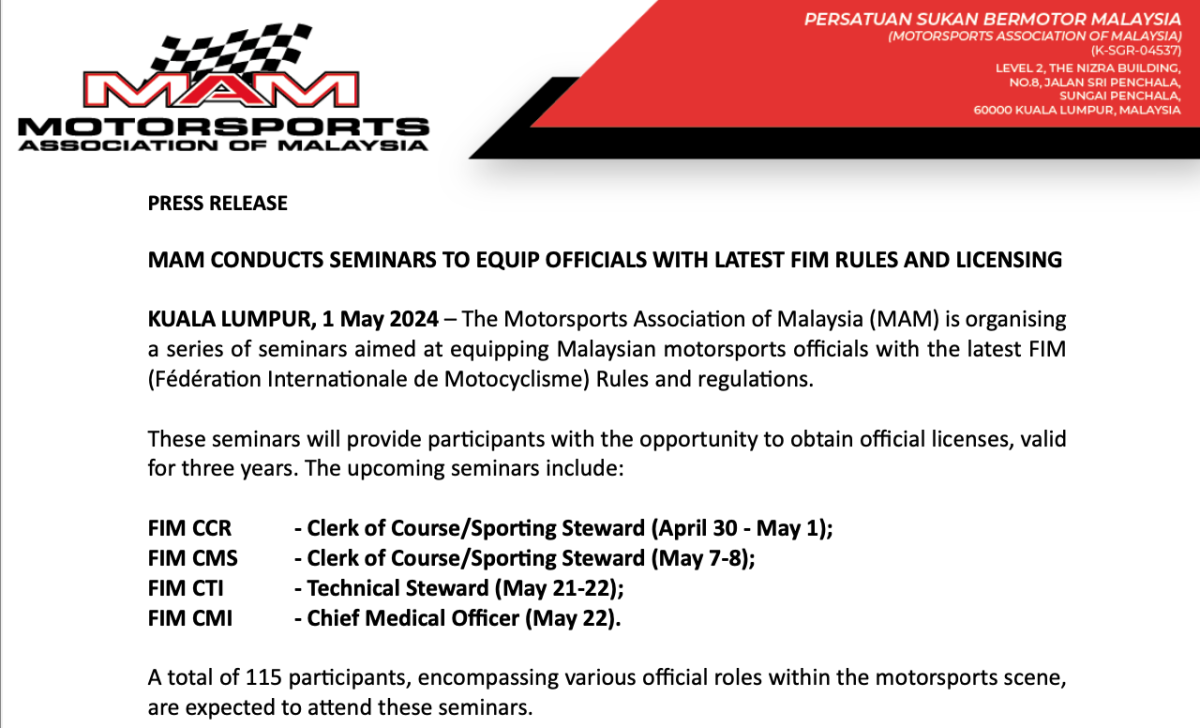 MAM
MOTORSPORTS
ASSOCIATION OF MALAYSIA

PERSATUAN SUKAN BERMOTOR MALAYSIA
(MOTORSPORTS ASSOCIATION OF MALAYSIA)
(K-SGR-04537)
LEVEL 2, THE NIZRA BUILDING,
NO.8, JALAN SRI PENCHALA,
SUNGAI PENCHALA,
60000 KUALA LUMPUR, MALAYSIA

PRESS RELEASE

MAM CONDUCTS SEMINARS TO EQUIP OFFICIALS WITH LATEST FIM RULES AND LICENSING

KUALA LUMPUR, 1 May 2024 – The Motorsports Association of Malaysia (MAM) is organising a series of seminars aimed at equipping Malaysian motorsports officials with the latest FIM (Fédération Internationale de Motocyclisme) Rules and regulations.

These seminars will provide participants with the opportunity to obtain official licenses, valid for three years. The upcoming seminars include:

FIM CCR - Clerk of Course/Sporting Steward (April 30 - May 1);
FIM CMS - Clerk of Course/Sporting Steward (May 7-8);
FIM CTI - Technical Steward (May 21-22);
FIM CMI - Chief Medical Officer (May 22).

A total of 115 participants, encompassing various official roles within the motorsports scene, are expected to attend these seminars.